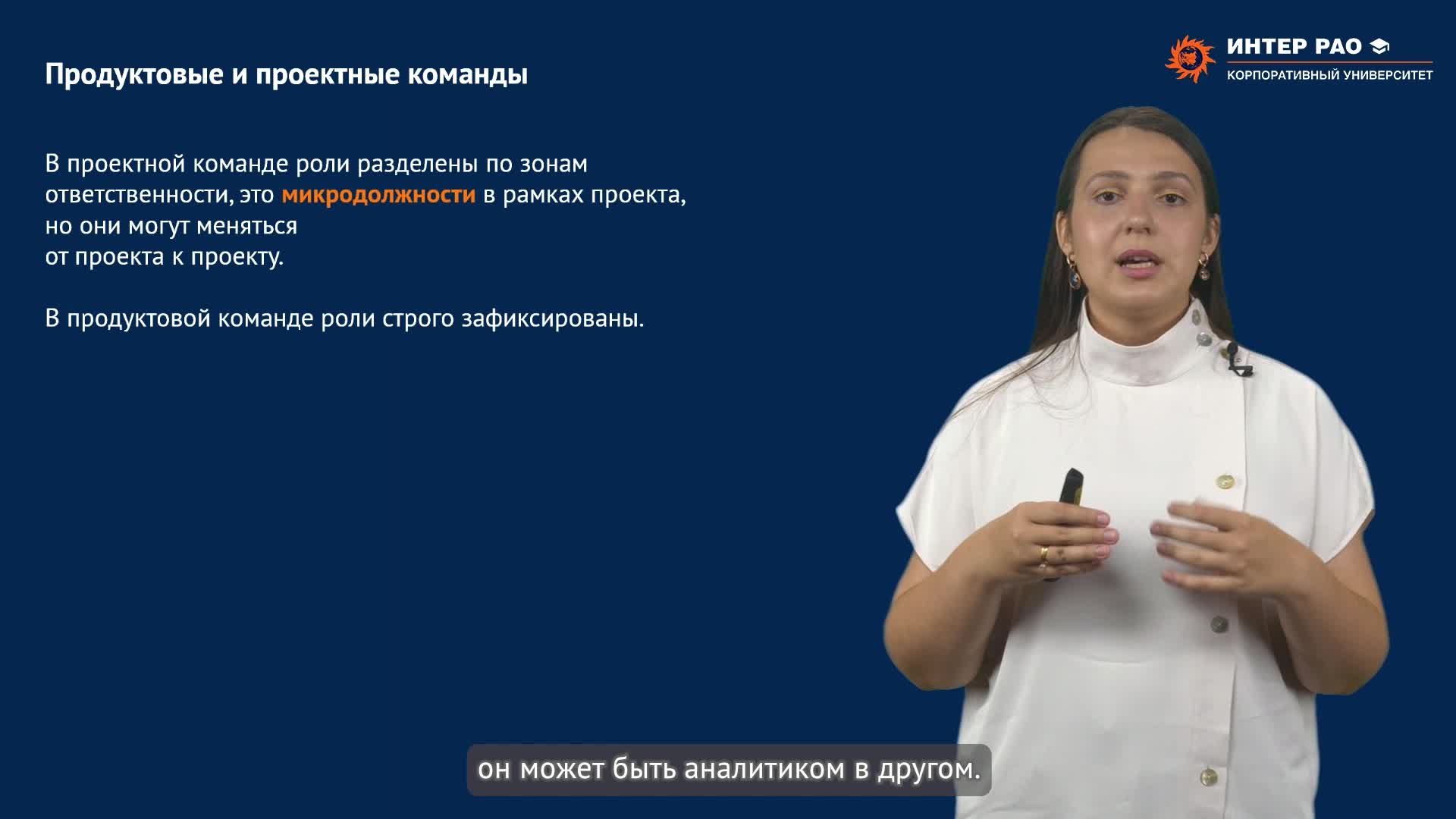 Продуктовые и проектные команды

ИНТЕР РАО
КОРПОРАТИВНЫЙ УНИВЕРСИТЕТ

В проектной команде роли разделены по зонам ответственности, это микродолжности в рамках проекта, но они могут меняться от проекта к проекту.

В продуктовой команде роли строго зафиксированы.

он может быть аналитиком в другом.